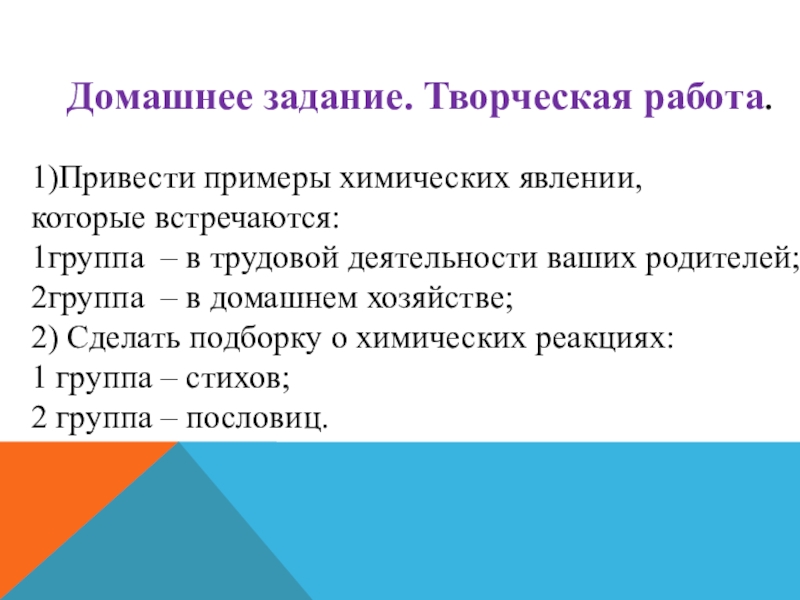 Домашнее задание. Творческая работа.

1)Привести примеры химических явлении, которые встречаются:
1группа – в трудовой деятельности ваших родителей;
2группа – в домашнем хозяйстве;
2) Сделать подборку о химических реакциях:
1 группа – стихов;
2 группа – пословиц.